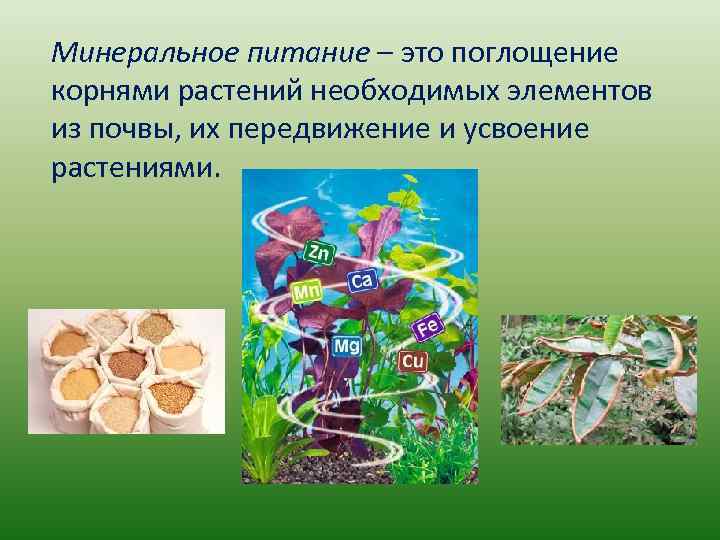 Минеральное питание – это поглощение корнями растений необходимых элементов из почвы, их передвижение и усвоение растениями.

Zn
Mn
Ca
Fe
Mg
Cu